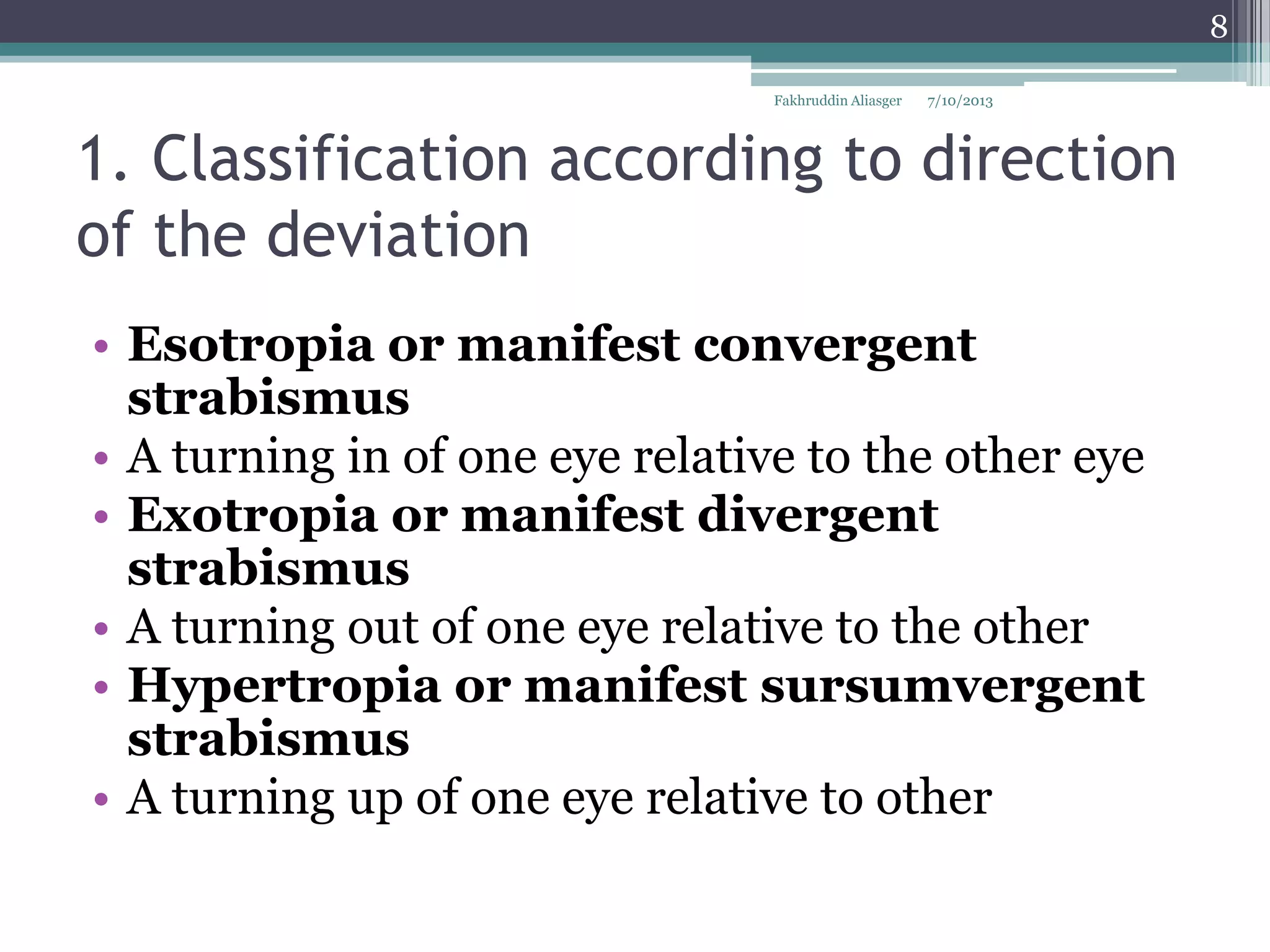 8

Fakhruddin Aliasger 7/10/2013

1. Classification according to direction of the deviation

• Esotropia or manifest convergent strabismus
• A turning in of one eye relative to the other eye
• Exotropia or manifest divergent strabismus
• A turning out of one eye relative to the other
• Hypertropia or manifest sursumvergent strabismus
• A turning up of one eye relative to other